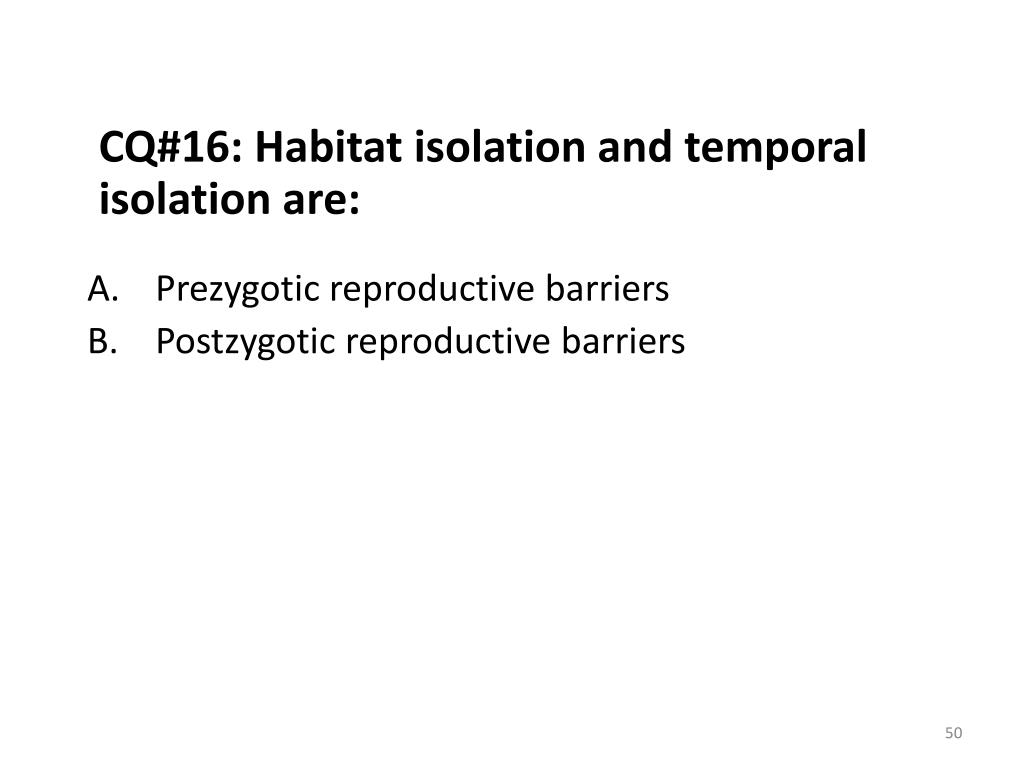 CQ#16: Habitat isolation and temporal isolation are:

A. Prezygotic reproductive barriers
B. Postzygotic reproductive barriers

50